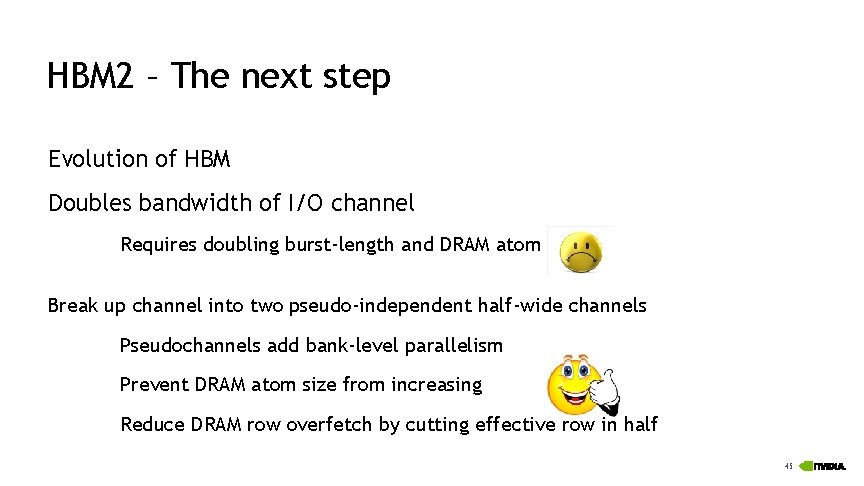 HBM2 – The next step

Evolution of HBM

Doubles bandwidth of I/O channel

Requires doubling burst-length and DRAM atom

Break up channel into two pseudo-independent half-wide channels

Pseudochannels add bank-level parallelism

Prevent DRAM atom size from increasing

Reduce DRAM row overfetch by cutting effective row in half

45

NVIDIA.